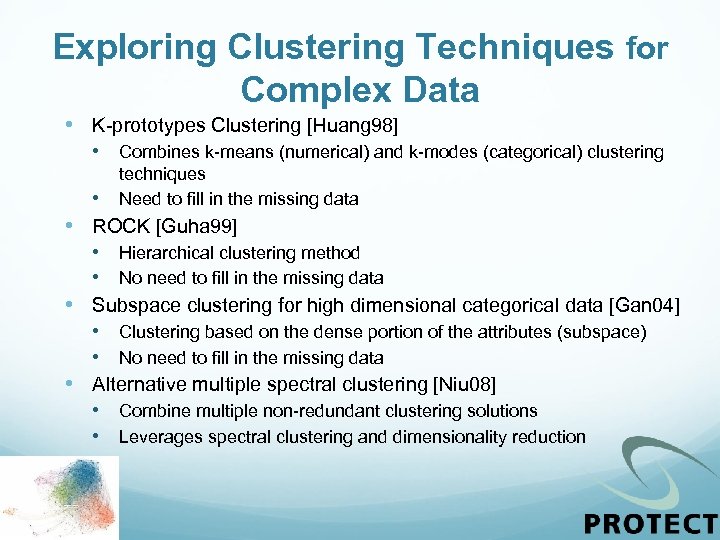 Exploring Clustering Techniques for Complex Data

• K-prototypes Clustering [Huang98]
  • Combines k-means (numerical) and k-modes (categorical) clustering techniques
  • Need to fill in the missing data
• ROCK [Guha99]
  • Hierarchical clustering method
  • No need to fill in the missing data
• Subspace clustering for high dimensional categorical data [Gan04]
  • Clustering based on the dense portion of the attributes (subspace)
  • No need to fill in the missing data
• Alternative multiple spectral clustering [Niu08]
  • Combine multiple non-redundant clustering solutions
  • Leverages spectral clustering and dimensionality reduction

PROTECT